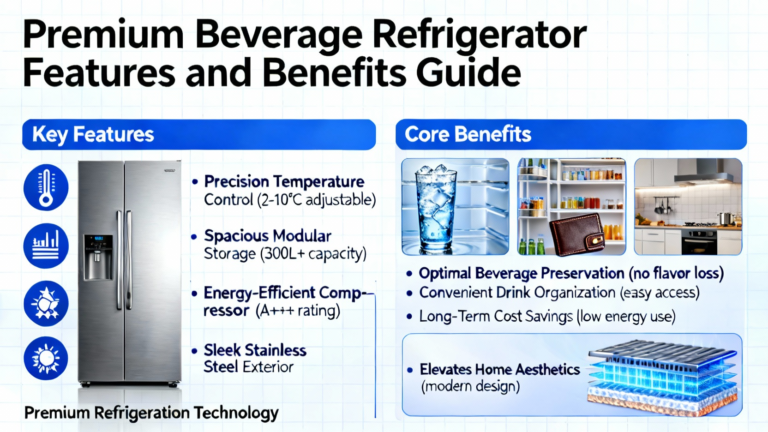 Premium Beverage Refrigerator Features and Benefits Guide

Key Features

• Precision Temperature Control (2-10°C adjustable)

• Spacious Modular Storage (300L+ capacity)

• Energy-Efficient Compressor (A+++ rating)

• Sleek Stainless Steel Exterior

Premium Refrigeration Technology

Core Benefits

• Optimal Beverage Preservation (no flavor loss)
• Convenient Drink Organization (easy access)
• Long-Term Cost Savings (low energy use)

• Elevates Home Aesthetics (modern design)